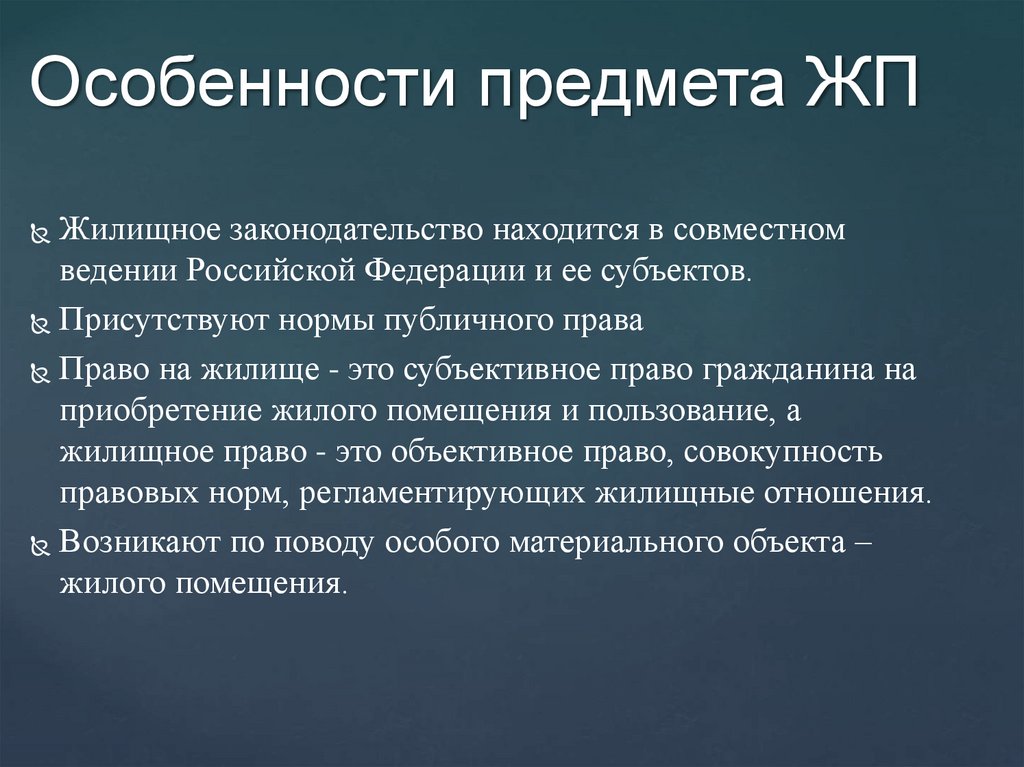 Особенности предмета ЖП

Жилищное законодательство находится в совместном ведении Российской Федерации и ее субъектов.

Присутствуют нормы публичного права

Право на жилище - это субъективное право гражданина на приобретение жилого помещения и пользование, а жилищное право - это объективное право, совокупность правовых норм, регламентирующих жилищные отношения.

Возникают по поводу особого материального объекта – жилого помещения.